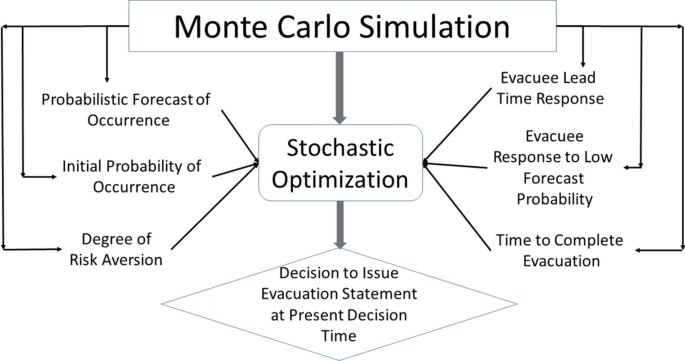 Monte Carlo Simulation

Probabilistic Forecast of Occurrence

Initial Probability of Occurrence

Degree of Risk Aversion

Stochastic Optimization

Evacuee Lead Time Response

Evacuee Response to Low Forecast Probability

Time to Complete Evacuation

Decision to Issue Evacuation Statement at Present Decision Time